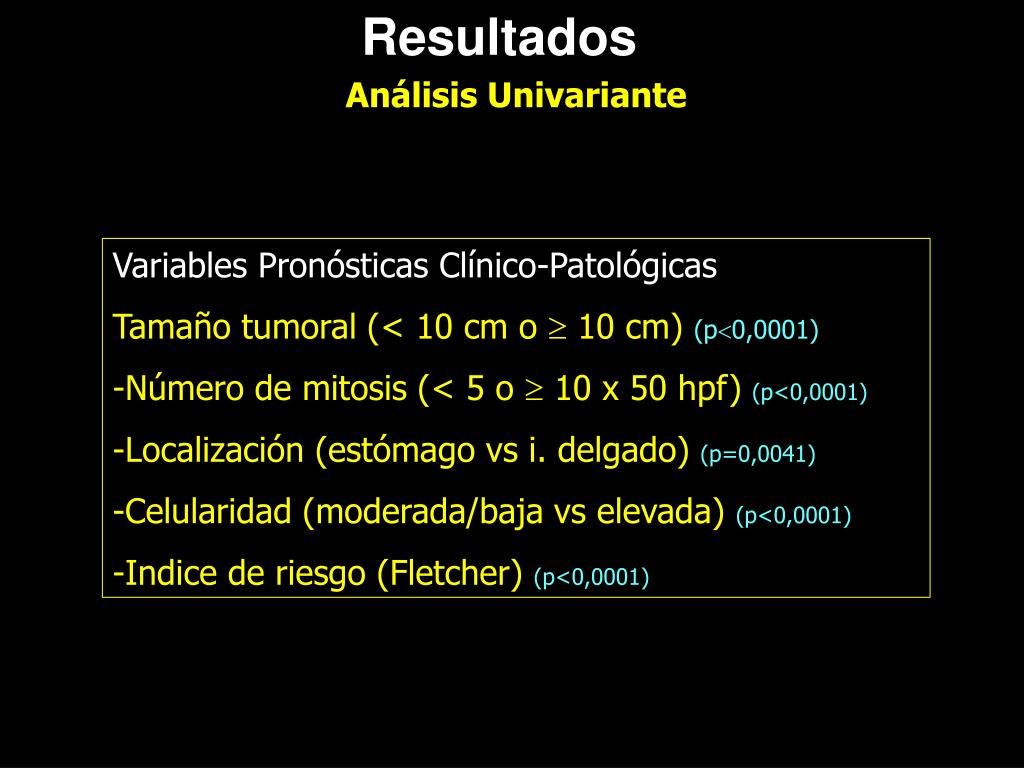 Resultados
Análisis Univariante

Variables Pronósticas Clínico-Patológicas
Tamaño tumoral (< 10 cm o $\geq$ 10 cm) (p<0,0001)
-Número de mitosis (< 5 o $\geq$ 10 x 50 hpf) (p<0,0001)
-Localización (estómago vs i. delgado) (p=0,0041)
-Celularidad (moderada/baja vs elevada) (p<0,0001)
-Indice de riesgo (Fletcher) (p<0,0001)